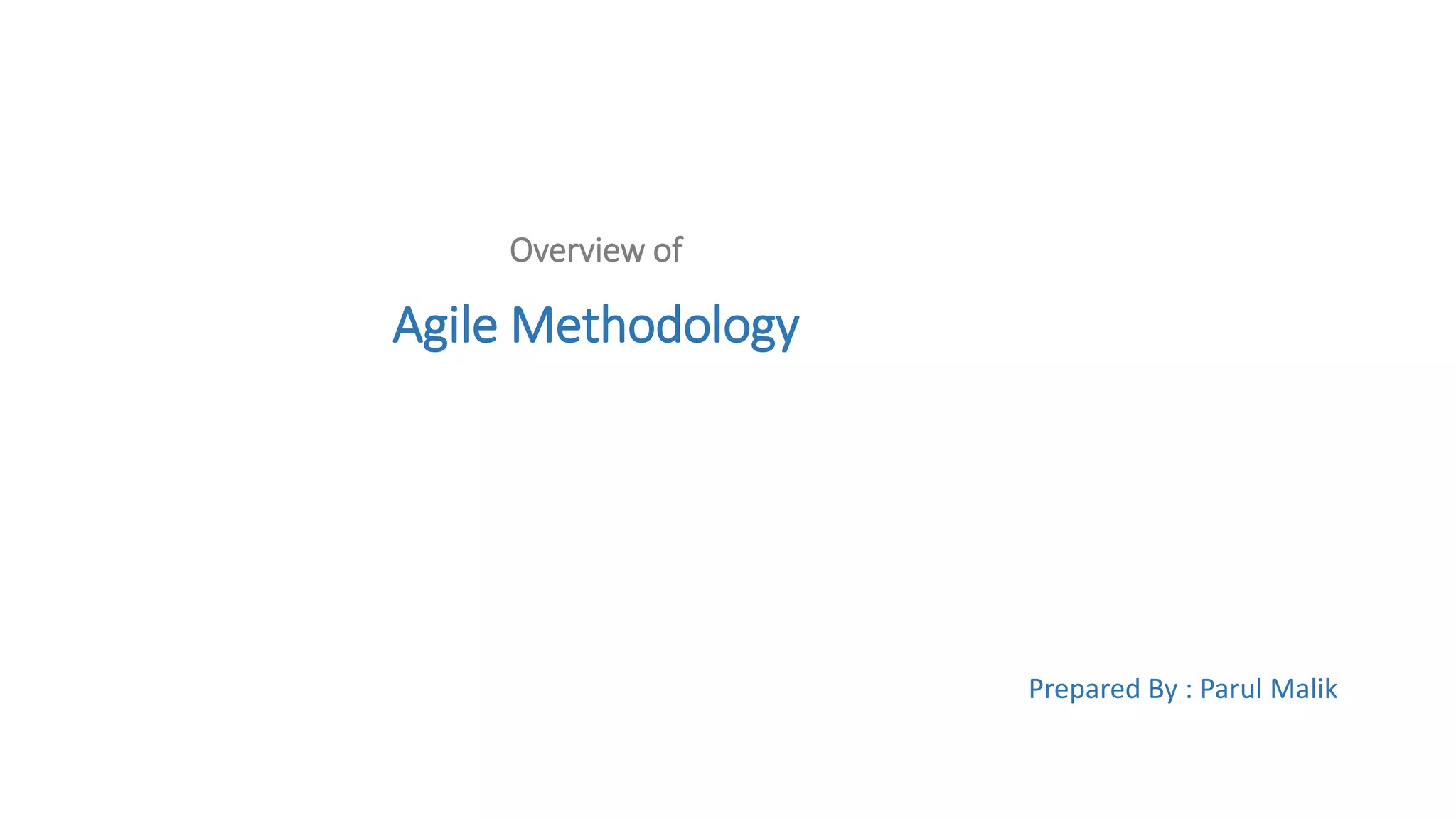 Overview of

Agile Methodology

Prepared By : Parul Malik